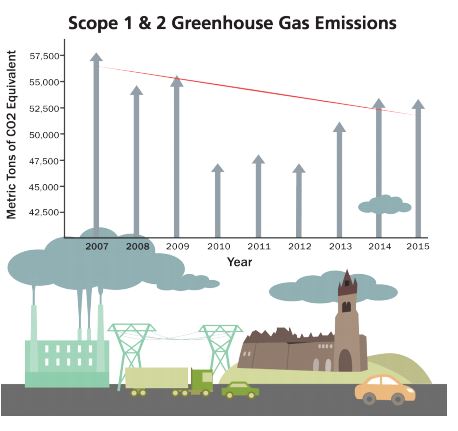 Scope 1 & 2 Greenhouse Gas Emissions

Metric Tons of CO2 Equivalent

57,500
55,000
52,500
50,000
47,500
45,000
42,500

2007 2008 2009 2010 2011 2012 2013 2014 2015

Year